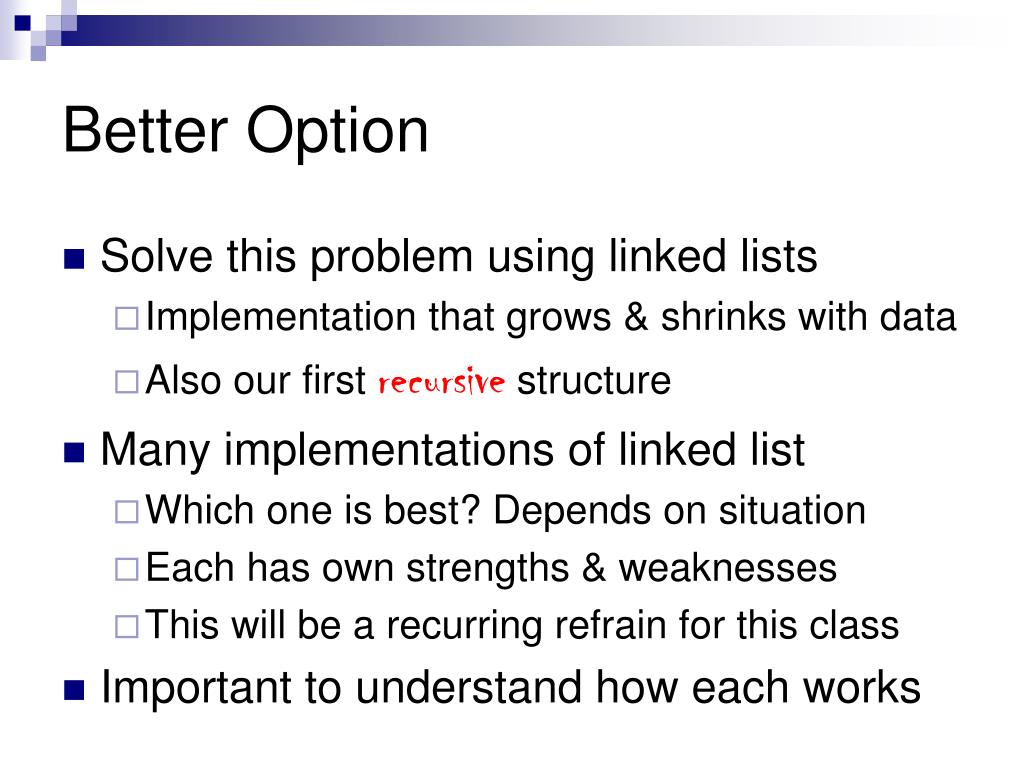 Better Option

Solve this problem using linked lists

Implementation that grows & shrinks with data

Also our first recursive structure

Many implementations of linked list

Which one is best? Depends on situation

Each has own strengths & weaknesses

This will be a recurring refrain for this class

Important to understand how each works